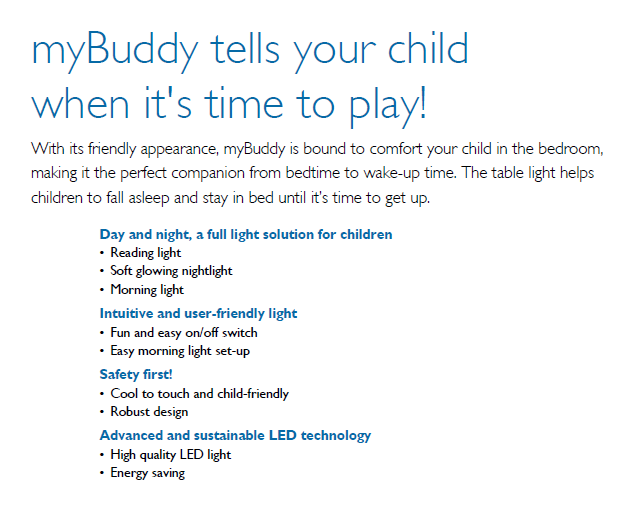 myBuddy tells your child when it's time to play!

With its friendly appearance, myBuddy is bound to comfort your child in the bedroom, making it the perfect companion from bedtime to wake-up time. The table light helps children to fall asleep and stay in bed until it's time to get up.

Day and night, a full light solution for children
• Reading light
• Soft glowing nightlight
• Morning light

Intuitive and user-friendly light
• Fun and easy on/off switch
• Easy morning light set-up

Safety first!
• Cool to touch and child-friendly
• Robust design

Advanced and sustainable LED technology
• High quality LED light
• Energy saving